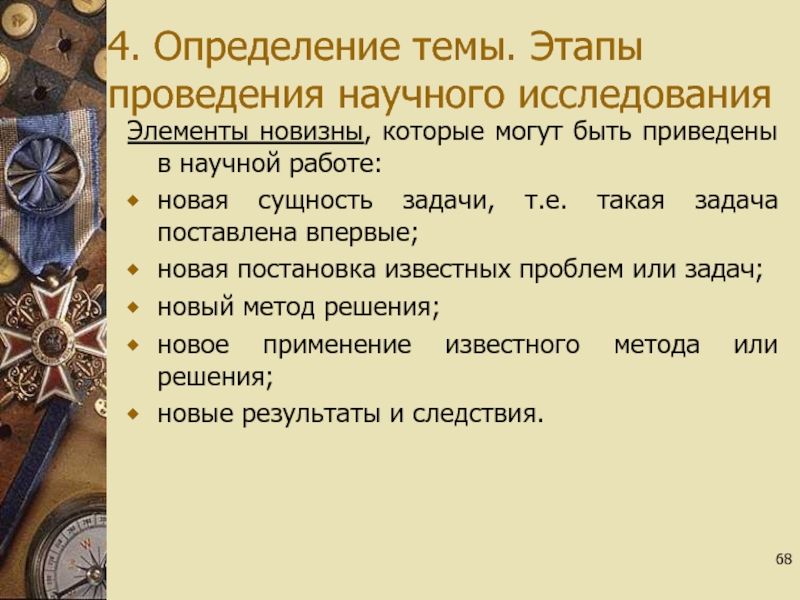 4. Определение темы. Этапы проведения научного исследования

Элементы новизны, которые могут быть приведены в научной работе:

- новая сущность задачи, т.е. такая задача поставлена впервые;
- новая постановка известных проблем или задач;
- новый метод решения;
- новое применение известного метода или решения;
- новые результаты и следствия.

68